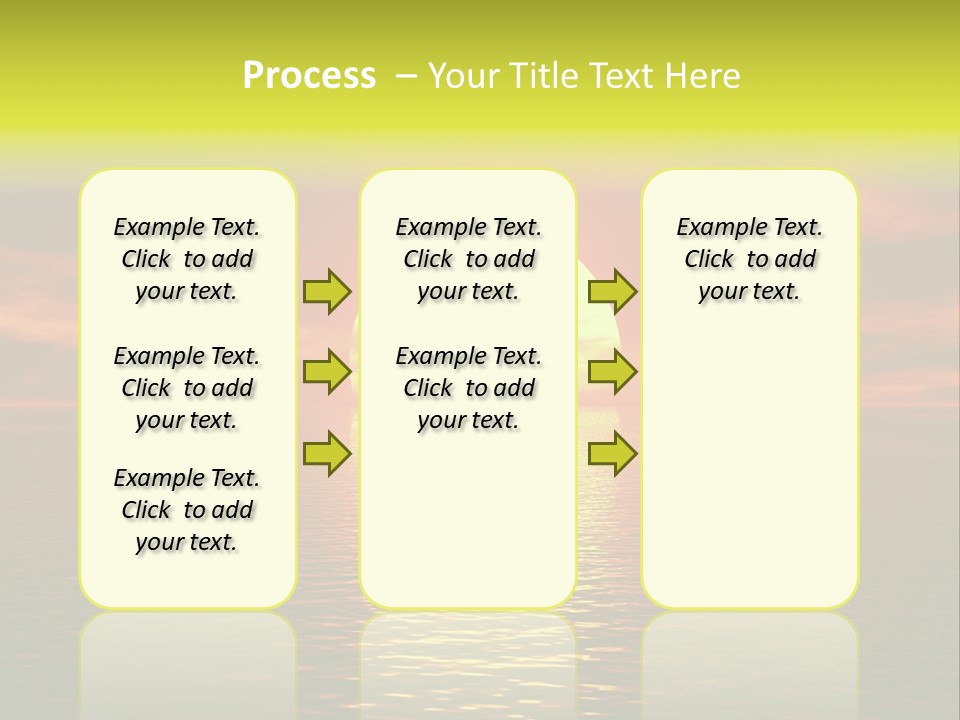 Process – Your Title Text Here

Example Text. Click to add your text.

Example Text. Click to add your text.

Example Text. Click to add your text.

Example Text. Click to add your text.

Example Text. Click to add your text.

Example Text. Click to add your text.